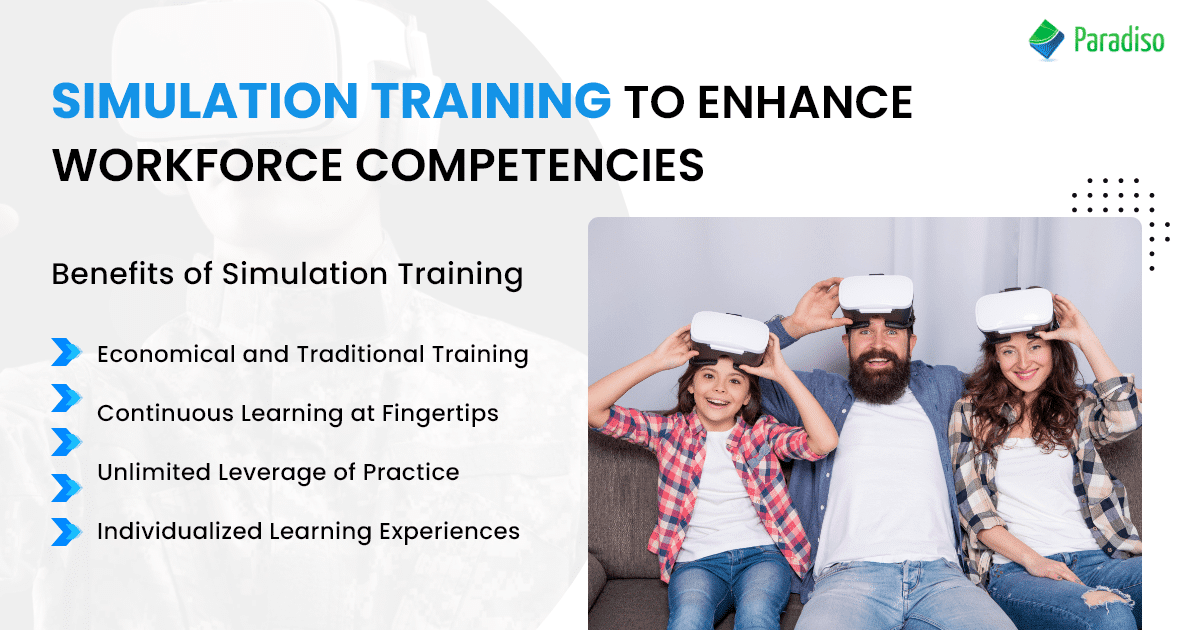 Paradiso

SIMULATION TRAINING TO ENHANCE WORKFORCE COMPETENCIES

Benefits of Simulation Training

Economical and Traditional Training

Continuous Learning at Fingertips

Unlimited Leverage of Practice

Individualized Learning Experiences